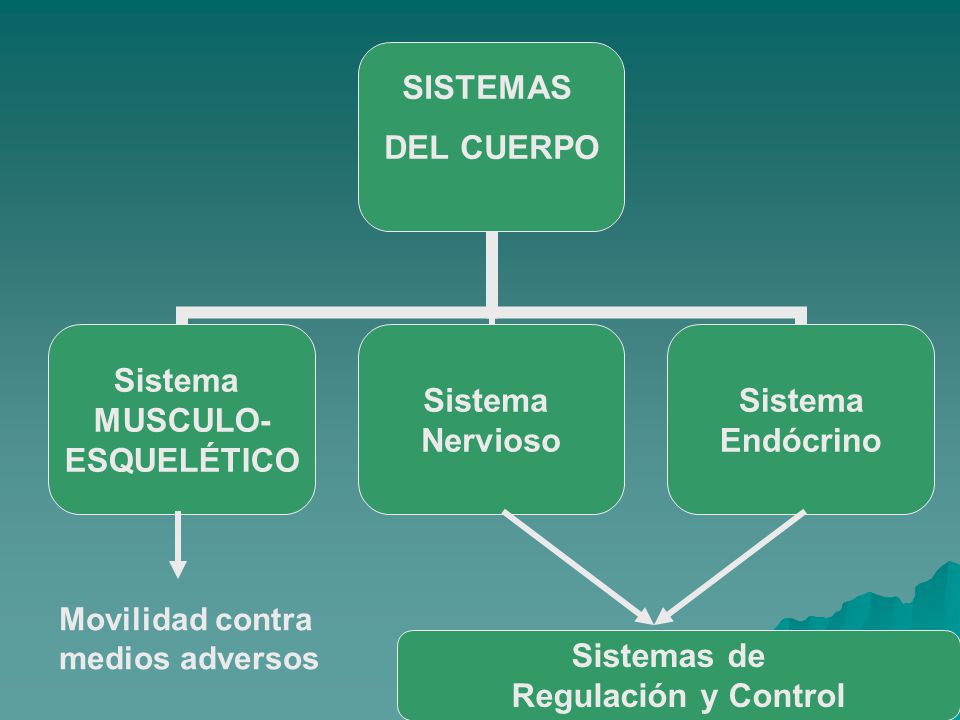 SISTEMAS
DEL CUERPO

Sistema MUSCULO-ESQUELÉTICO

Sistema Nervioso

Sistema Endócrino

Movilidad contra medios adversos

Sistemas de Regulación y Control